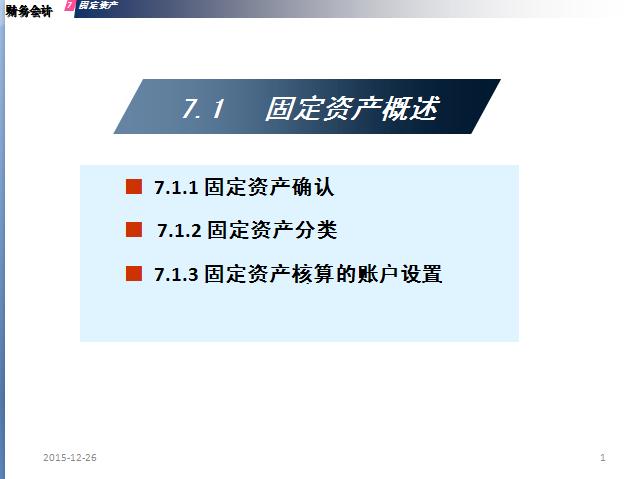 财务会计 7 固定资产

7.1 固定资产概述

7.1.1 固定资产确认

7.1.2 固定资产分类

7.1.3 固定资产核算的账户设置

2015-12-26

1